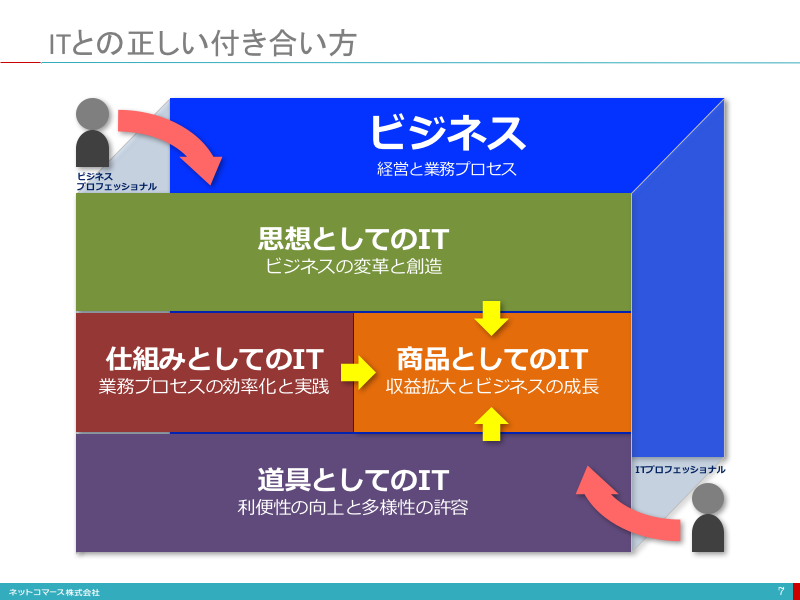 ITとの正しい付き合い方

ビジネス
プロフェッショナル

ビジネス
経営と業務プロセス

思想としてのIT
ビジネスの変革と創造

仕組みとしてのIT
業務プロセスの効率化と実践

商品としてのIT
収益拡大とビジネスの成長

道具としてのIT
利便性の向上と多様性の許容

ITプロフェッショナル

ネットコマース株式会社

7